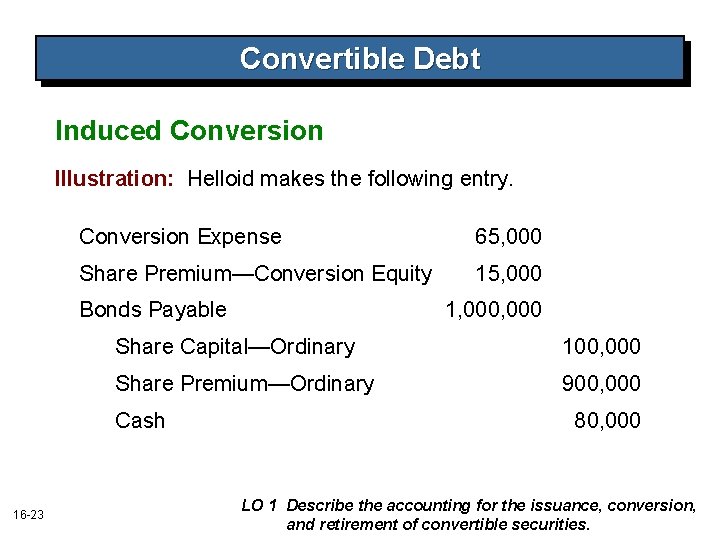 Convertible Debt

Induced Conversion

Illustration: Helloid makes the following entry.

| | | |
|---|---|---|
| Conversion Expense | 65,000 | |
| Share Premium—Conversion Equity | 15,000 | |
| Bonds Payable | 1,000,000 | |
| Share Capital—Ordinary | | 100,000 |
| Share Premium—Ordinary | | 900,000 |
| Cash | | 80,000 |

16-23

LO 1 Describe the accounting for the issuance, conversion, and retirement of convertible securities.